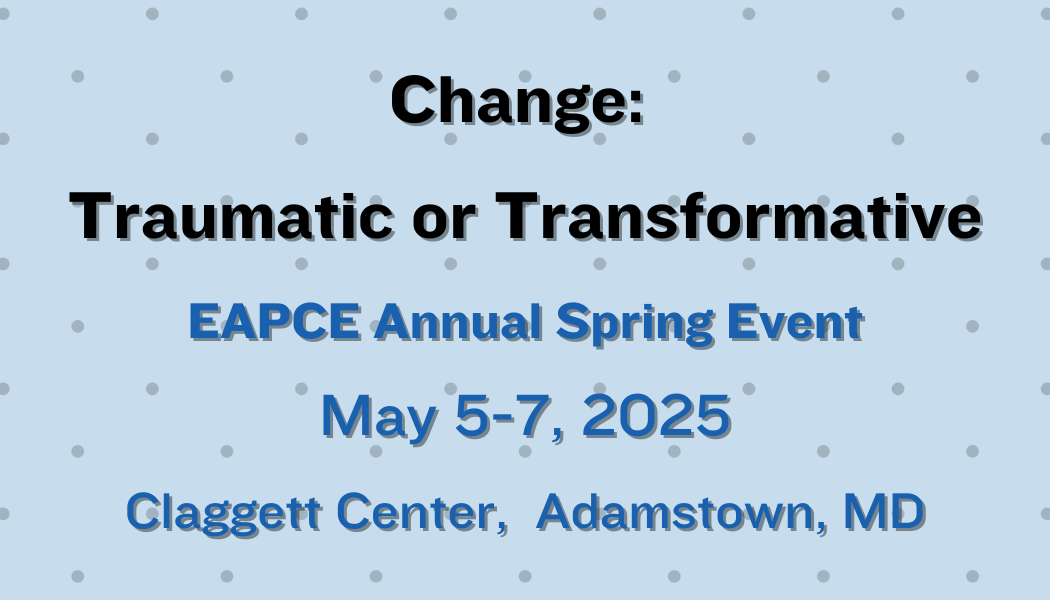 Change:

Traumatic or Transformative

EAPCE Annual Spring Event

May 5-7, 2025

Claggett Center, Adamstown, MD